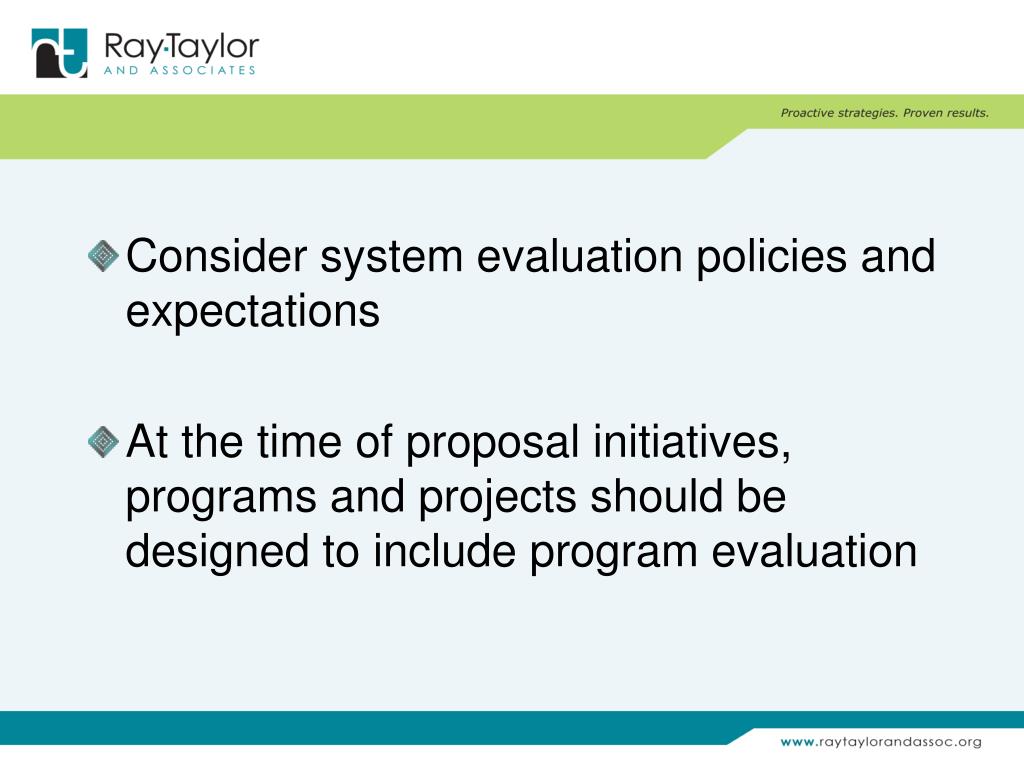 Ray·Taylor
AND ASSOCIATES

Proactive strategies. Proven results.

Consider system evaluation policies and expectations

At the time of proposal initiatives, programs and projects should be designed to include program evaluation

www.raytaylorandassoc.org